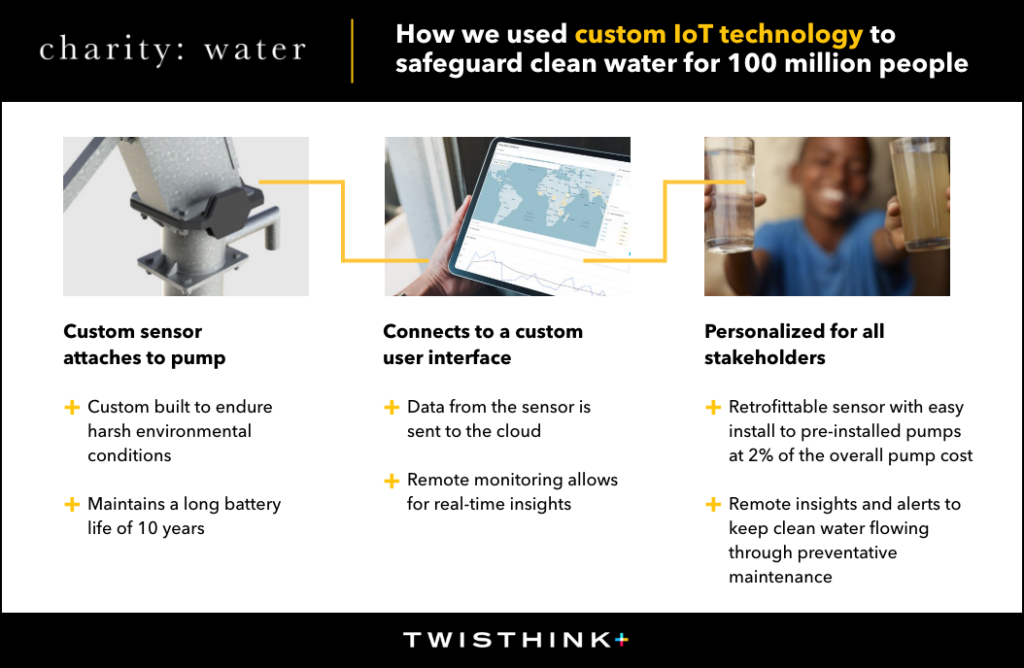 charity: water

How we used custom IoT technology to safeguard clean water for 100 million people

Custom sensor attaches to pump

+ Custom built to endure harsh environmental conditions

+ Maintains a long battery life of 10 years

Connects to a custom user interface

+ Data from the sensor is sent to the cloud

+ Remote monitoring allows for real-time insights

Personalized for all stakeholders

+ Retrofittable sensor with easy install to pre-installed pumps at 2% of the overall pump cost

+ Remote insights and alerts to keep clean water flowing through preventative maintenance

TWISTHINK+